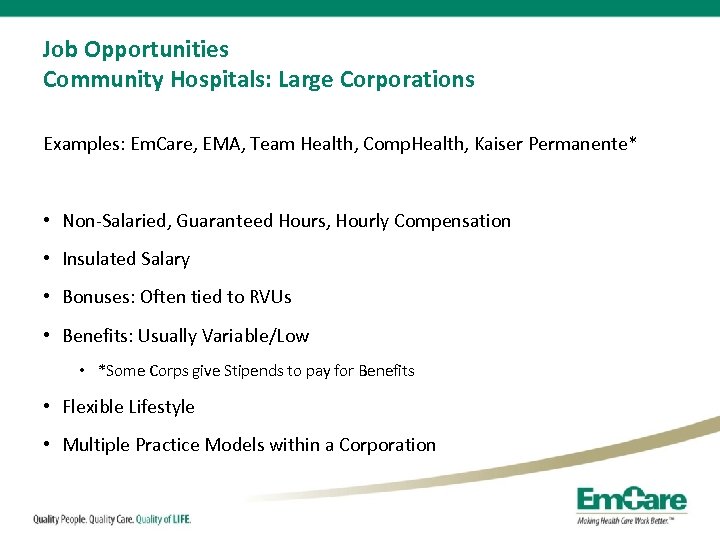 Job Opportunities
Community Hospitals: Large Corporations

Examples: EmCare, EMA, Team Health, CompHealth, Kaiser Permanente*

• Non-Salaried, Guaranteed Hours, Hourly Compensation
• Insulated Salary
• Bonuses: Often tied to RVUs
• Benefits: Usually Variable/Low
  • *Some Corps give Stipends to pay for Benefits
• Flexible Lifestyle
• Multiple Practice Models within a Corporation

Quality People. Quality Care. Quality of LIFE.

EmCare
Making Health Care Work Better.™